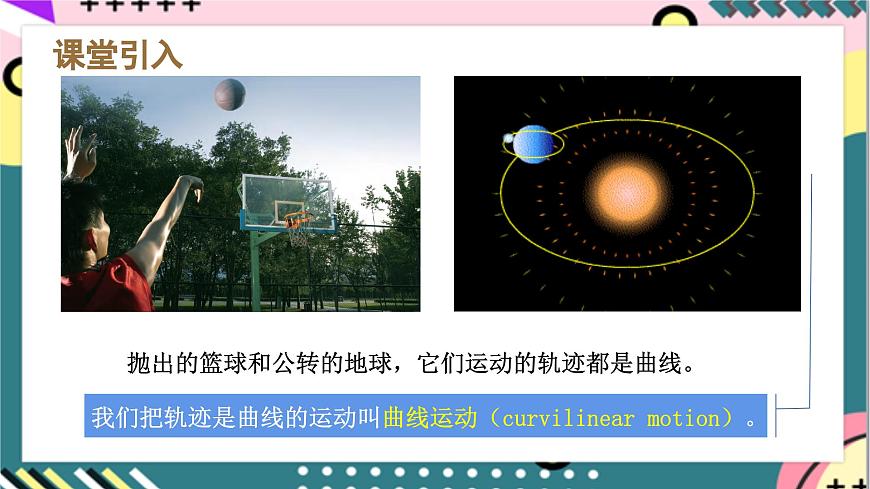 课堂引入

抛出的篮球和公转的地球，它们运动的轨迹都是曲线。

我们把轨迹是曲线的运动叫曲线运动（curvilinear motion）。